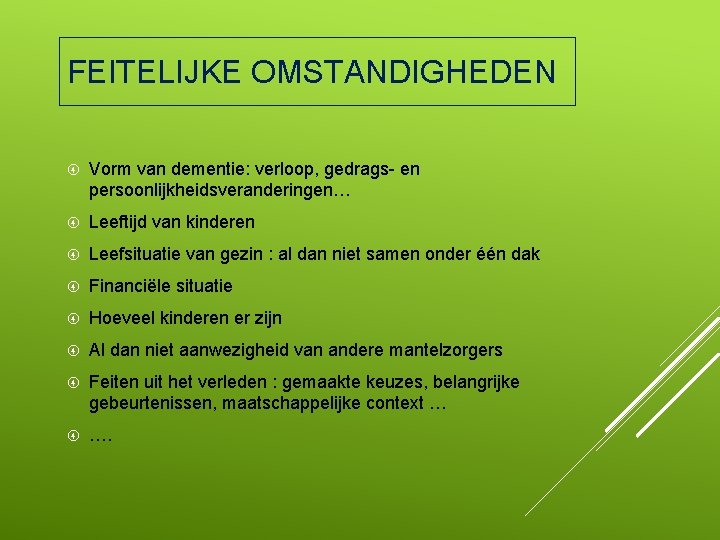 FEITELIJKE OMSTANDIGHEDEN

Vorm van dementie: verloop, gedrags- en persoonlijkheidsveranderingen…

Leeftijd van kinderen

Leefsituatie van gezin : al dan niet samen onder één dak

Financiële situatie

Hoeveel kinderen er zijn

Al dan niet aanwezigheid van andere mantelzorgers

Feiten uit het verleden : gemaakte keuzes, belangrijke gebeurtenissen, maatschappelijke context …

….